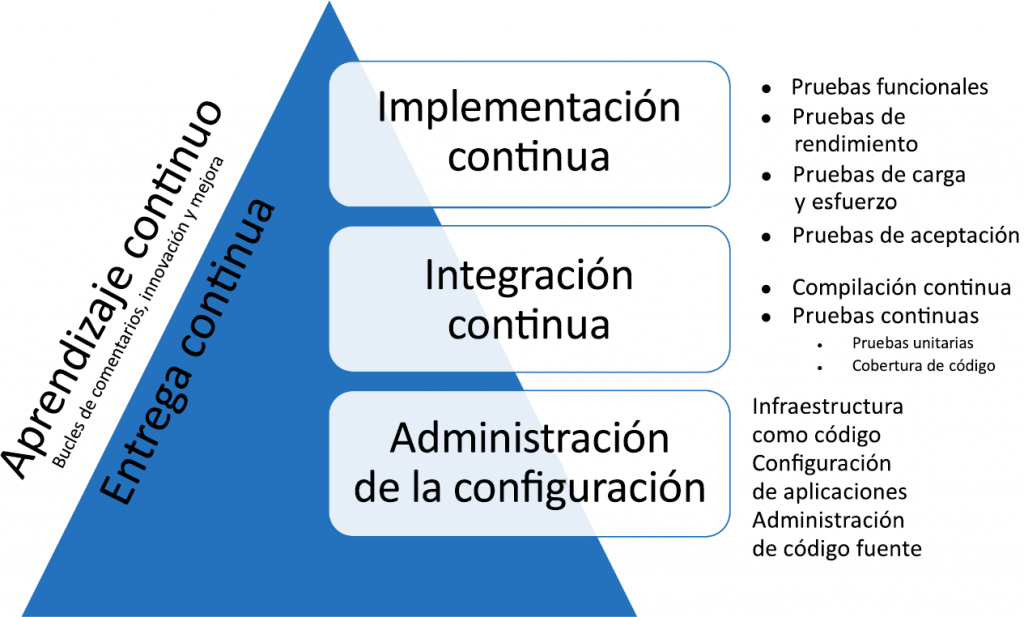 Aprendizaje continuo
Bucles de comentarios, innovación y mejora

Entrega continua

Implementación continua

- Pruebas funcionales
- Pruebas de rendimiento
- Pruebas de carga y esfuerzo
- Pruebas de aceptación

Integración continua

- Compilación continua
- Pruebas continuas
  - Pruebas unitarias
  - Cobertura de código

Administración de la configuración

Infraestructura como código
Configuración de aplicaciones
Administración de código fuente